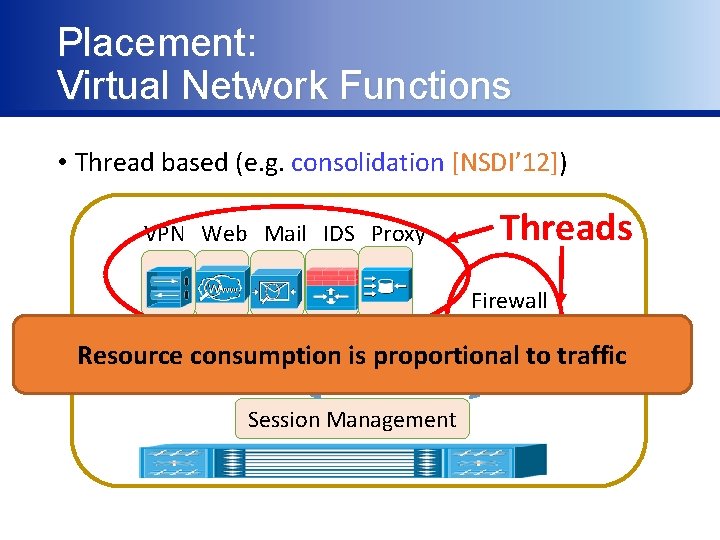 Placement:
Virtual Network Functions

• Thread based (e.g. consolidation [NSDI'12])

VPN Web Mail IDS Proxy

Threads

Firewall

Resource consumption is proportional to traffic

Session Management